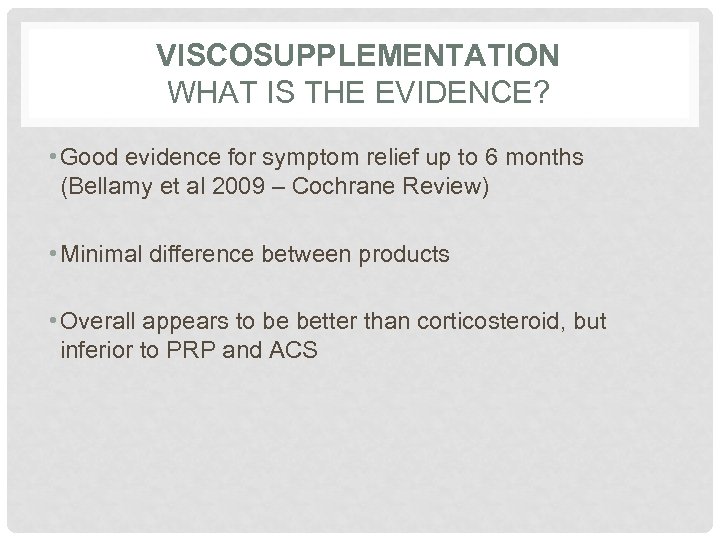 VISCOSUPPLEMENTATION
WHAT IS THE EVIDENCE?

• Good evidence for symptom relief up to 6 months (Bellamy et al 2009 – Cochrane Review)

• Minimal difference between products

• Overall appears to be better than corticosteroid, but inferior to PRP and ACS